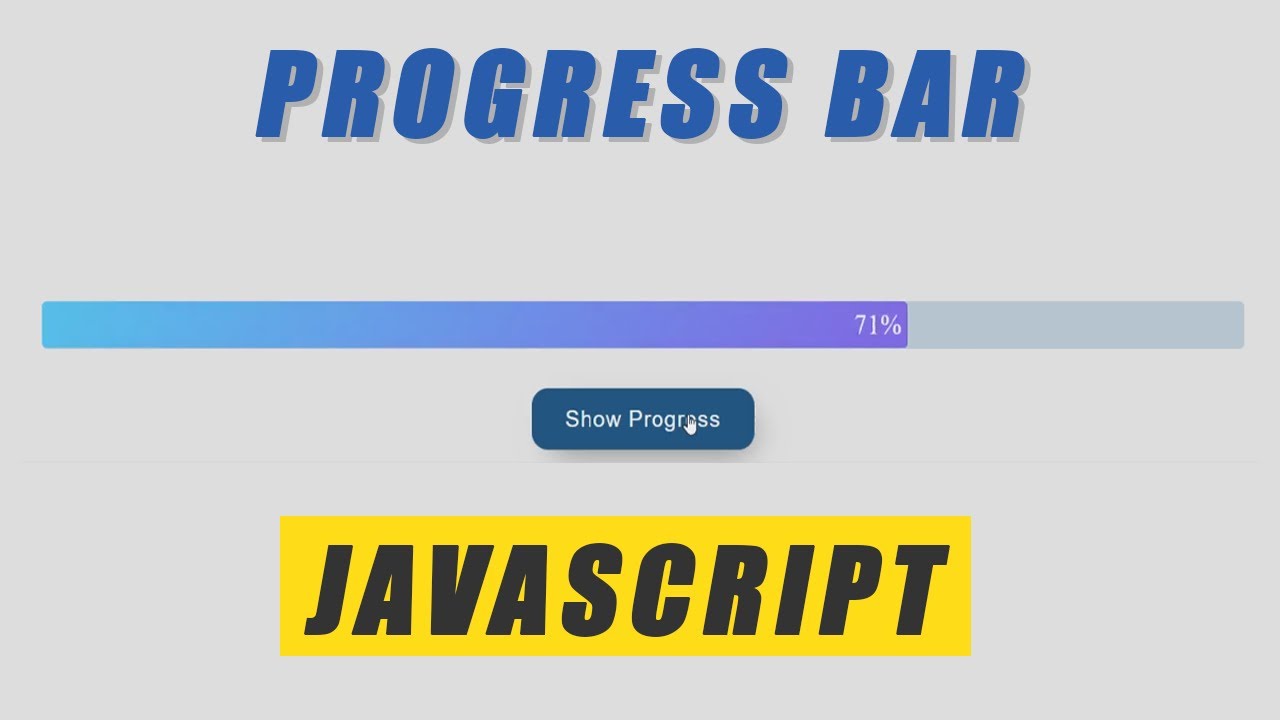 PROGRESS BAR

71%

Show Progress

JAVASCRIPT